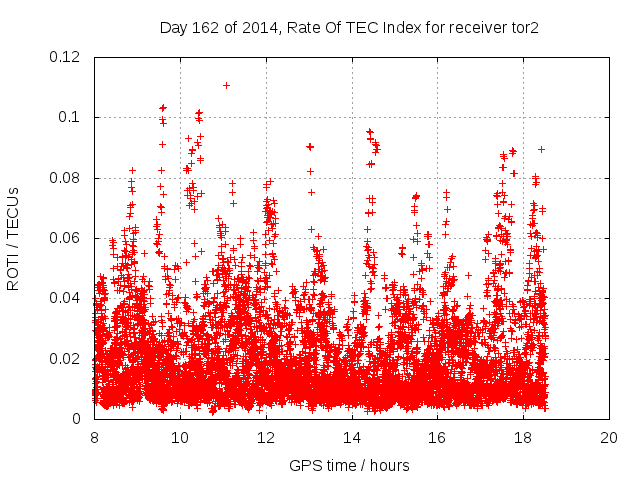 Day 162 of 2014, Rate Of TEC Index for receiver tor2

ROTI / TECUs

0.12
0.1
0.08
0.06
0.04
0.02
0

8
10
12
14
16
18
20

GPS time / hours